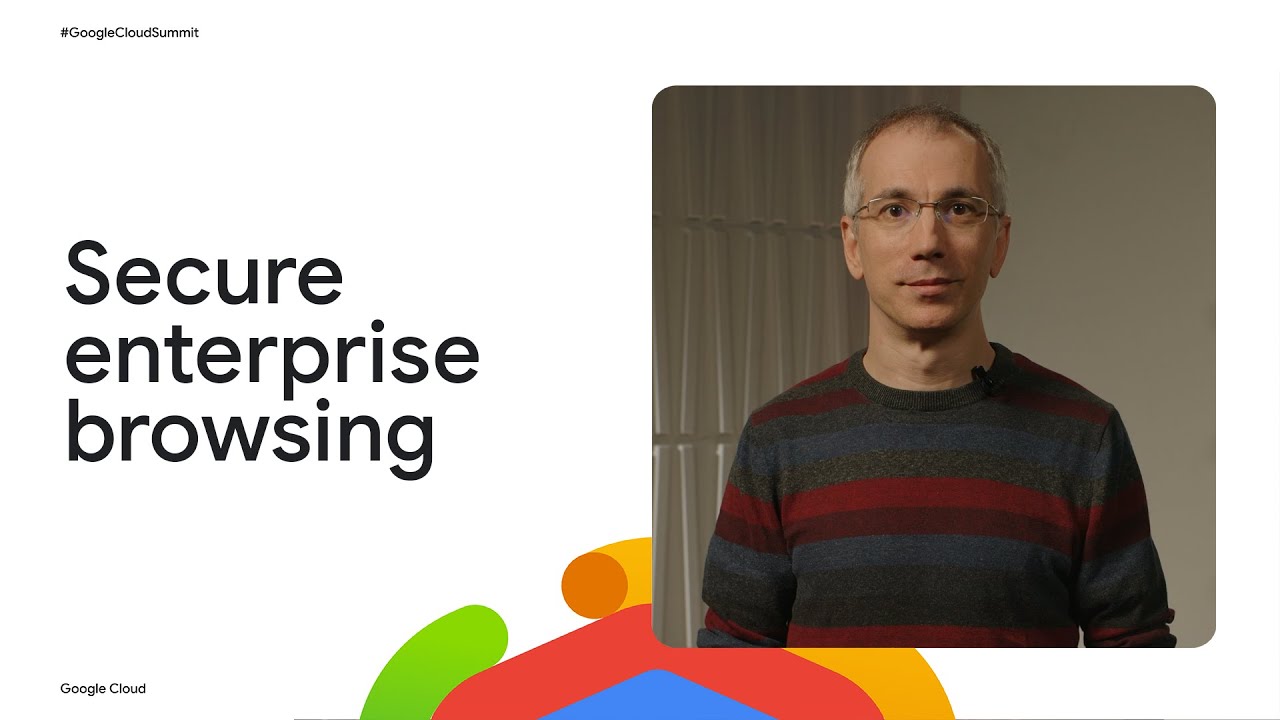 #GoogleCloudSummit

Secure enterprise browsing

Google Cloud